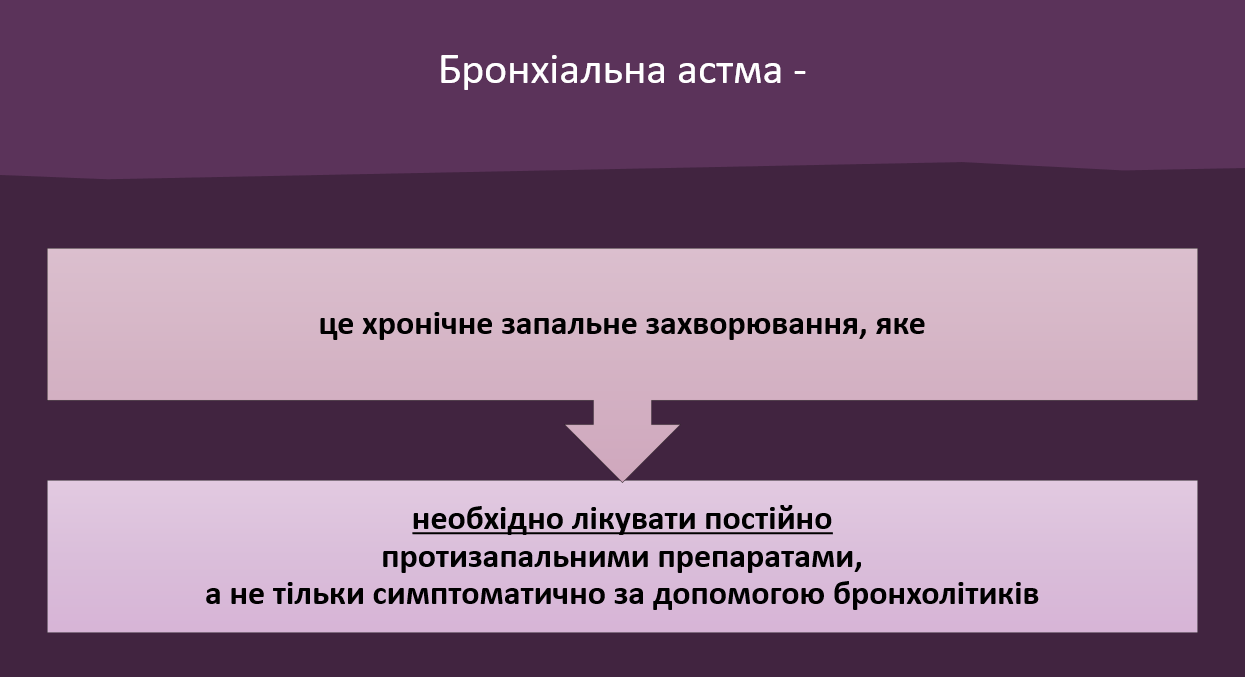 Бронхіальна астма -

це хронічне запальне захворювання, яке

необхідно лікувати постійно
протизапальними препаратами,
а не тільки симптоматично за допомогою бронхолітиків